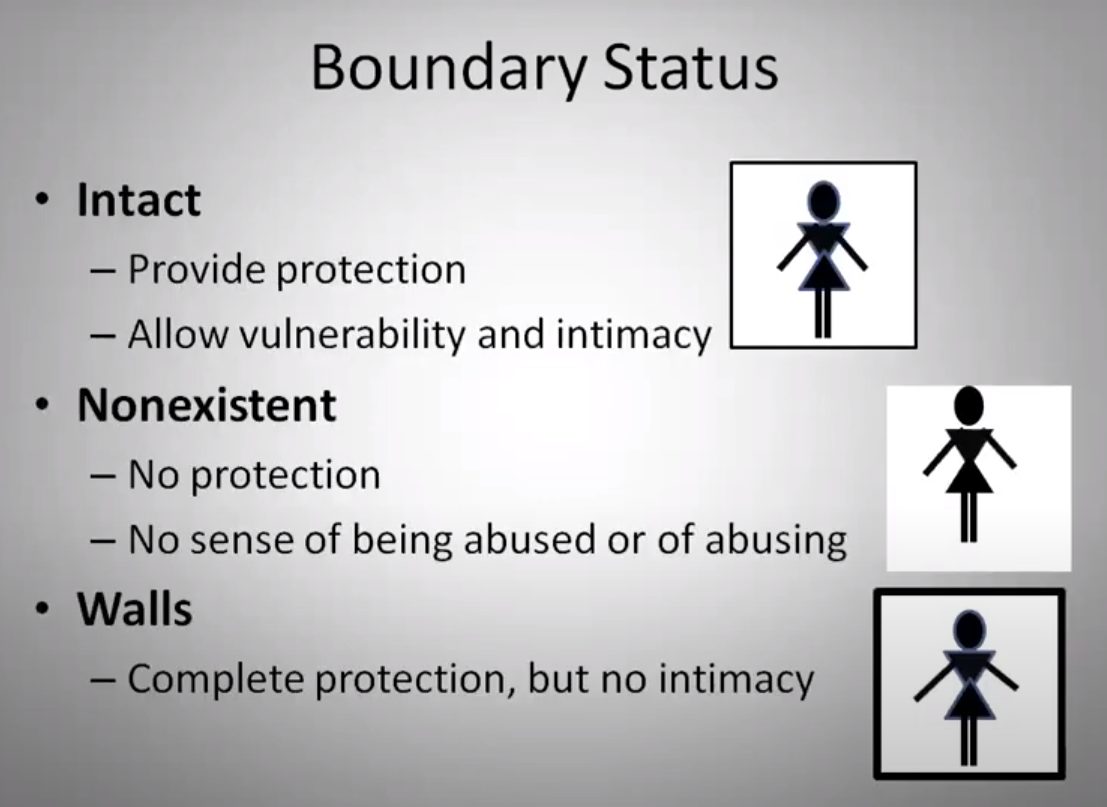 Boundary Status

• Intact
– Provide protection
– Allow vulnerability and intimacy

• Nonexistent
– No protection
– No sense of being abused or of abusing

• Walls
– Complete protection, but no intimacy